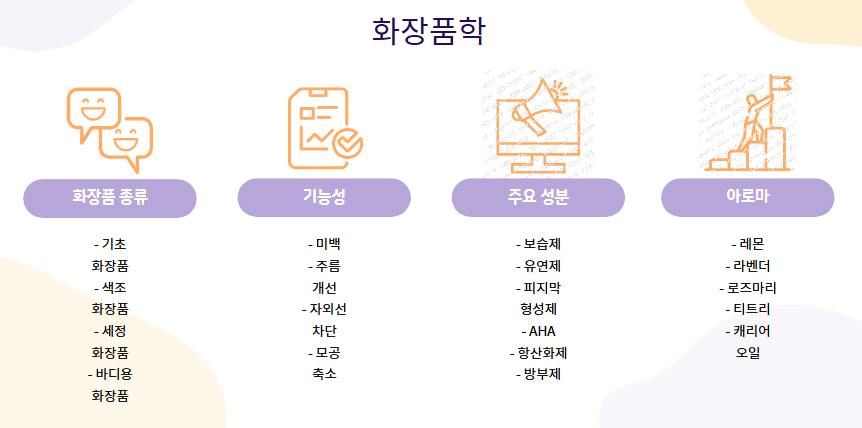 화장품학

화장품 종류

- 기초 화장품
- 색조 화장품
- 세정 화장품
- 바디용 화장품

기능성

- 미백
- 주름 개선
- 자외선 차단
- 모공 축소

주요 성분

- 보습제
- 유연제
- 피지막 형성제
- AHA
- 항산화제
- 방부제

아로마

- 레몬
- 라벤더
- 로즈마리
- 티트리
- 캐리어 오일